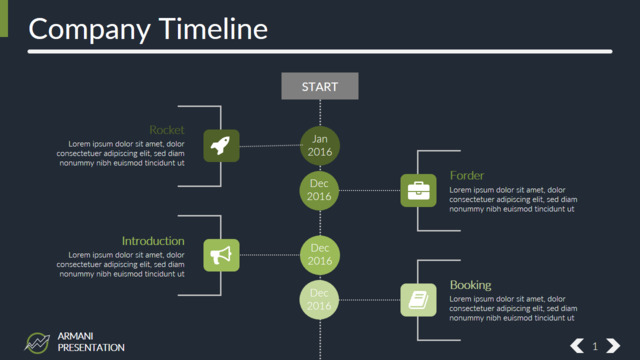 Company Timeline

START

Rocket
Lorem ipsum dolor sit amet, dolor consectetuer adipiscing elit, sed diam nonummy nibh euismod tincidunt ut

Jan 2016

Dec 2016

Forder
Lorem ipsum dolor sit amet, dolor consectetuer adipiscing elit, sed diam nonummy nibh euismod tincidunt ut

Introduction
Lorem ipsum dolor sit amet, dolor consectetuer adipiscing elit, sed diam nonummy nibh euismod tincidunt ut

Dec 2016

Dec 2016

Booking
Lorem ipsum dolor sit amet, dolor consectetuer adipiscing elit, sed diam nonummy nibh euismod tincidunt ut

ARMANI PRESENTATION

1